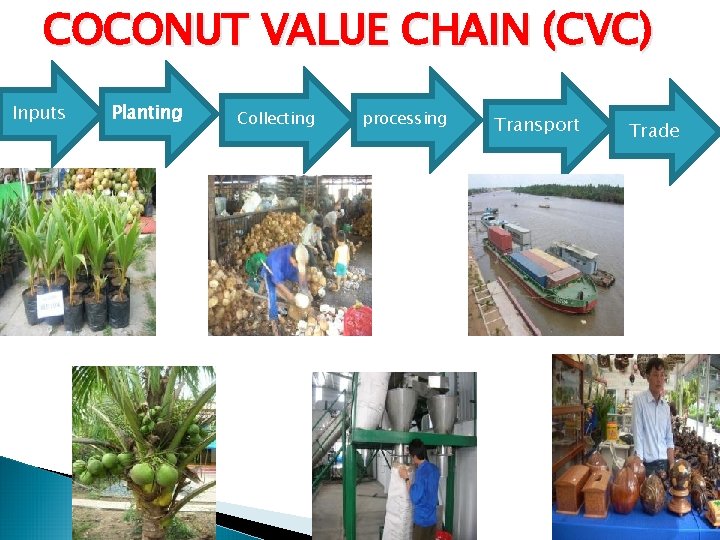 COCONUT VALUE CHAIN (CVC)

Inputs

Planting

Collecting

processing

Transport

Trade